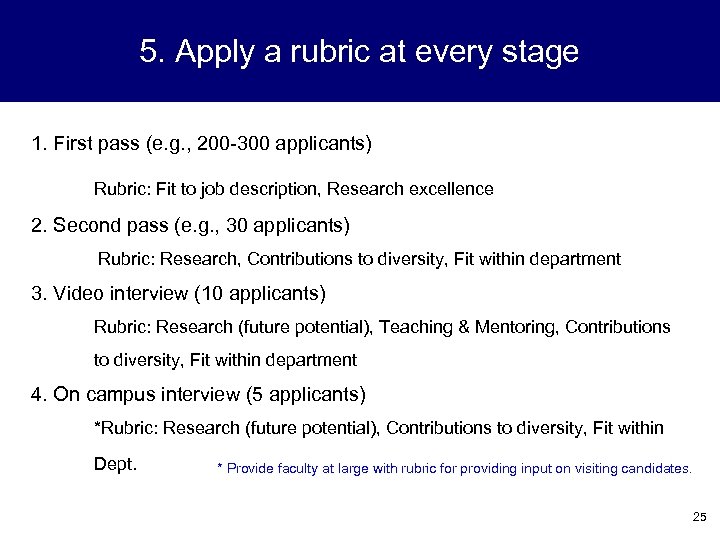 5. Apply a rubric at every stage

1. First pass (e.g., 200-300 applicants)

Rubric: Fit to job description, Research excellence

2. Second pass (e.g., 30 applicants)

Rubric: Research, Contributions to diversity, Fit within department

3. Video interview (10 applicants)

Rubric: Research (future potential), Teaching & Mentoring, Contributions to diversity, Fit within department

4. On campus interview (5 applicants)

*Rubric: Research (future potential), Contributions to diversity, Fit within Dept.

* Provide faculty at large with rubric for providing input on visiting candidates.

25